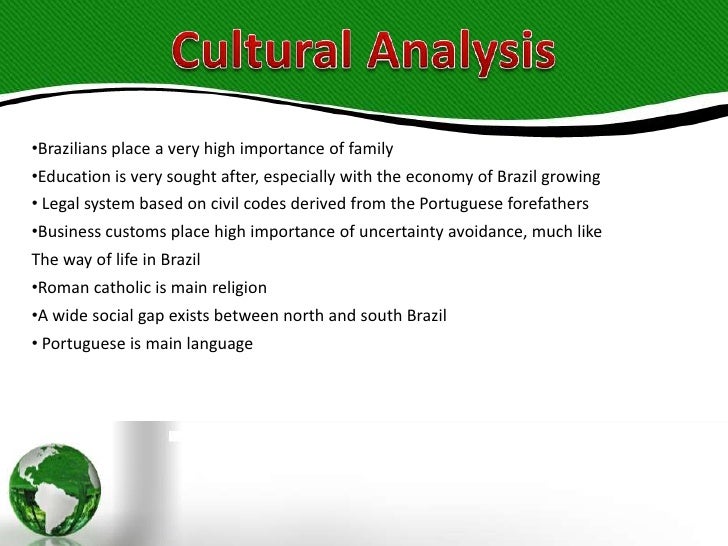 Cultural Analysis

•Brazilians place a very high importance of family
•Education is very sought after, especially with the economy of Brazil growing
• Legal system based on civil codes derived from the Portuguese forefathers
•Business customs place high importance of uncertainty avoidance, much like The way of life in Brazil
•Roman catholic is main religion
•A wide social gap exists between north and south Brazil
• Portuguese is main language